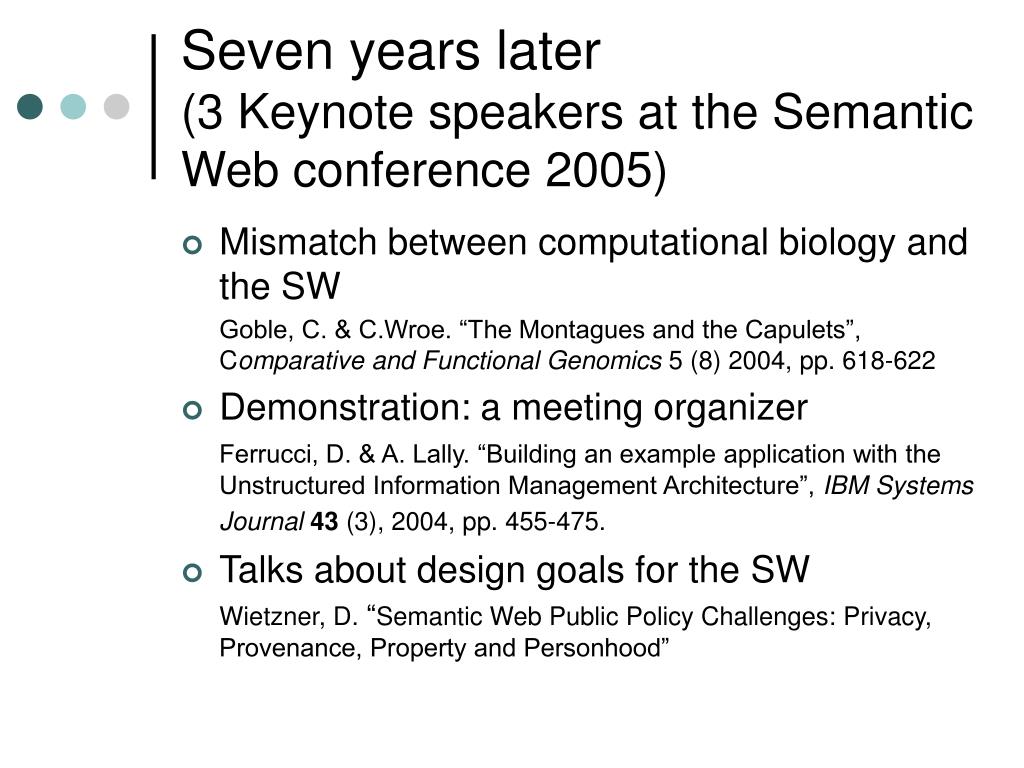 Seven years later
(3 Keynote speakers at the Semantic Web conference 2005)

Mismatch between computational biology and the SW

Goble, C. & C.Wroe. “The Montagues and the Capulets”, Comparative and Functional Genomics 5 (8) 2004, pp. 618-622

Demonstration: a meeting organizer

Ferrucci, D. & A. Lally. “Building an example application with the Unstructured Information Management Architecture”, IBM Systems Journal 43 (3), 2004, pp. 455-475.

Talks about design goals for the SW

Wietzner, D. “Semantic Web Public Policy Challenges: Privacy, Provenance, Property and Personhood”